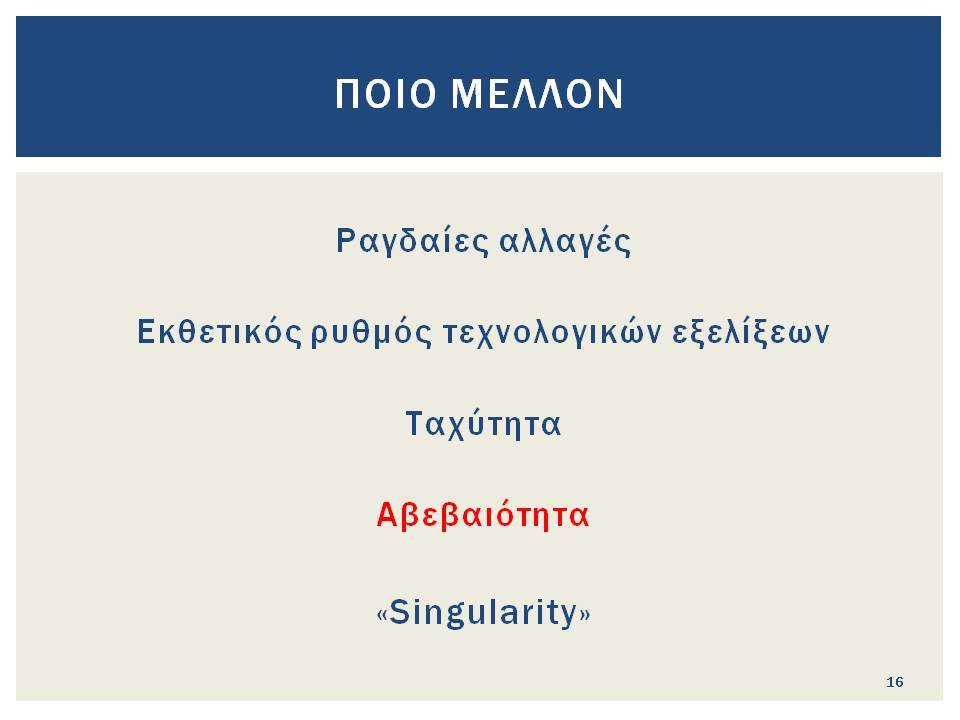 ΠΟΙΟ ΜΕΛΛΟΝ

Ραγδαίες αλλαγές

Εκθετικός ρυθμός τεχνολογικών εξελίξεων

Ταχύτητα

Αβεβαιότητα

«Singularity»

16